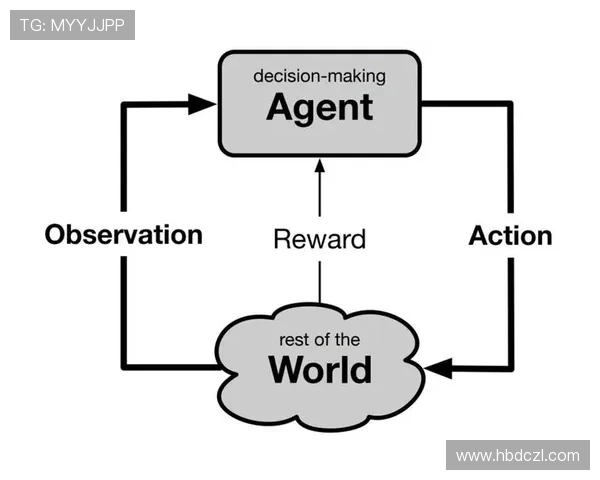 TG: MYYJJPP

decision-making
Agent

Observation

Reward

Action

rest of the
World

www.hbdczl.com